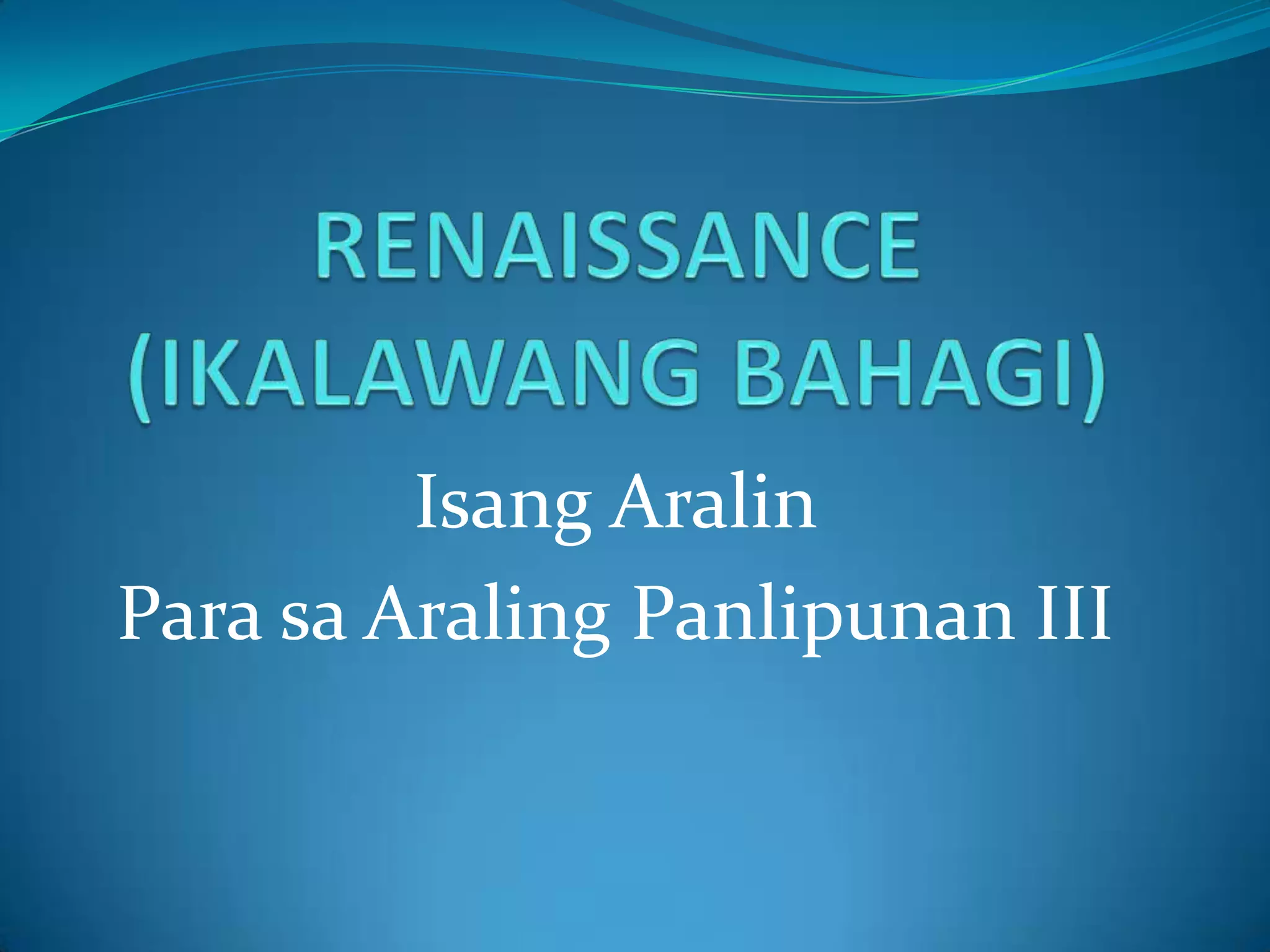 RENAISSANCE (IKALAWANG BAHAGI)

Isang Aralin
Para sa Araling Panlipunan III